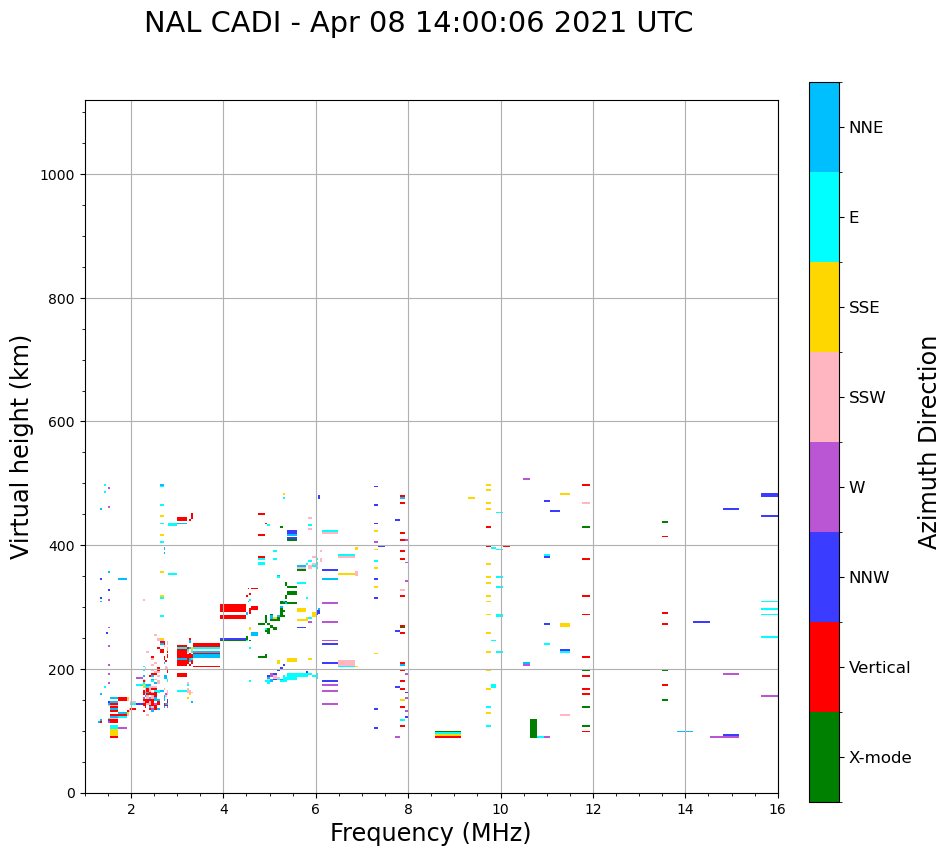 NAL CADI - Apr 08 14:00:06 2021 UTC

Virtual height (km)

1000
800
600
400
200
0

2
4
6
8
10
12
14
16

Frequency (MHz)

NNE
E
SSE
SSW
W
NNW
Vertical
X-mode

Azimuth Direction